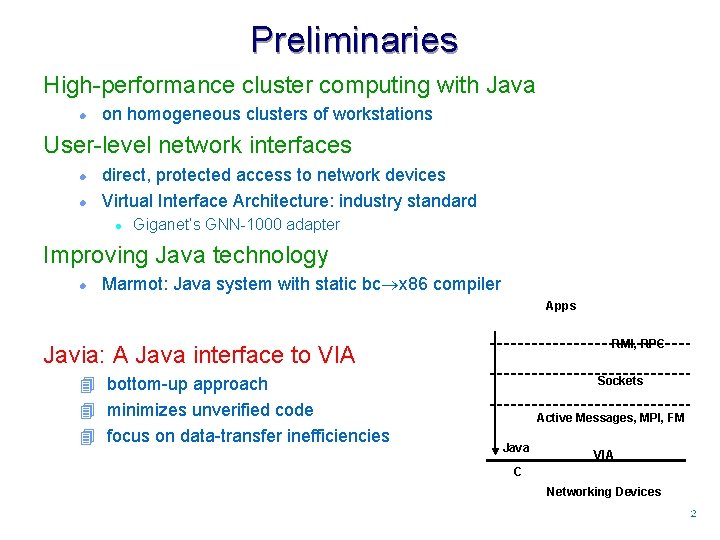 Preliminaries

High-performance cluster computing with Java

- on homogeneous clusters of workstations

User-level network interfaces

- direct, protected access to network devices
- Virtual Interface Architecture: industry standard
  - Giganet's GNN-1000 adapter

Improving Java technology

- Marmot: Java system with static bc$\rightarrow$x86 compiler

Javia: A Java interface to VIA

- bottom-up approach
- minimizes unverified code
- focus on data-transfer inefficiencies

Apps

RMI, RPC

Sockets

Active Messages, MPI, FM

Java

VIA

C

Networking Devices

2